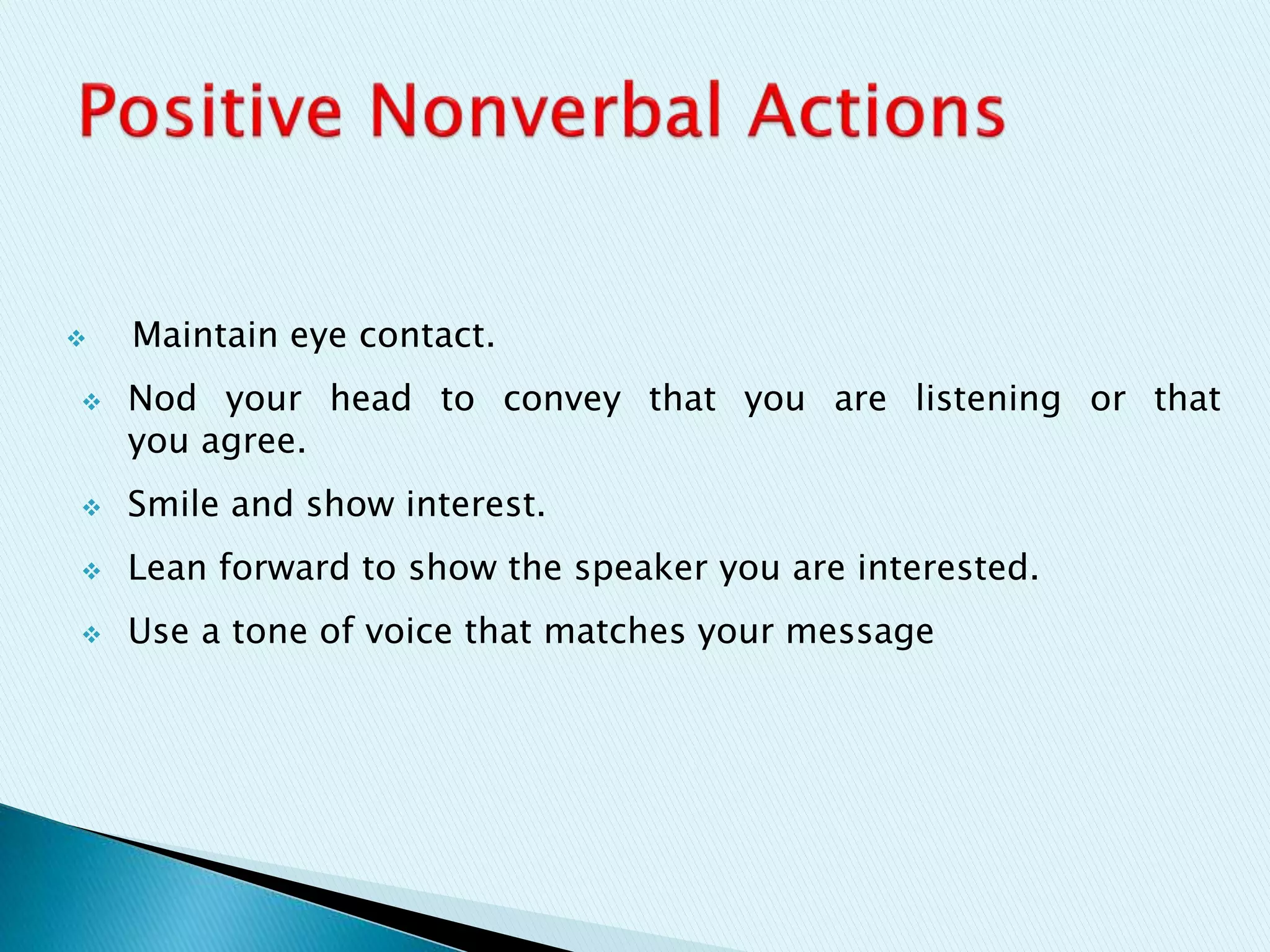 Positive Nonverbal Actions

❖ Maintain eye contact.

❖ Nod your head to convey that you are listening or that you agree.

❖ Smile and show interest.

❖ Lean forward to show the speaker you are interested.

❖ Use a tone of voice that matches your message